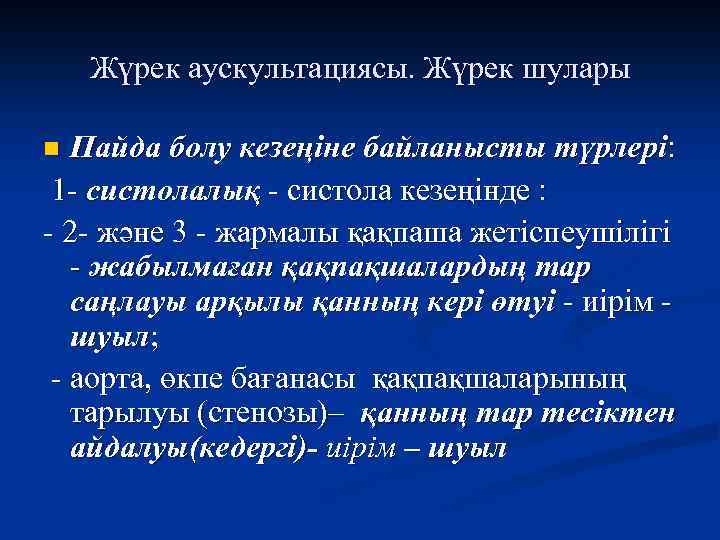 Жүрек аускультациясы. Жүрек шулары

Пайда болу кезеңіне байланысты түрлері:

1- систолалық - систола кезеңінде :

- 2- және 3 - жармалы қақпаша жетіспеушілігі - жабылмаған қақпақшалардың тар саңлауы арқылы қанның кері өтуі - иірім - шуыл;

- аорта, өкпе бағанасы қақпақшаларының тарылуы (стенозы)– қанның тар тесіктен айдалуы(кедергі)- иірім – шуыл